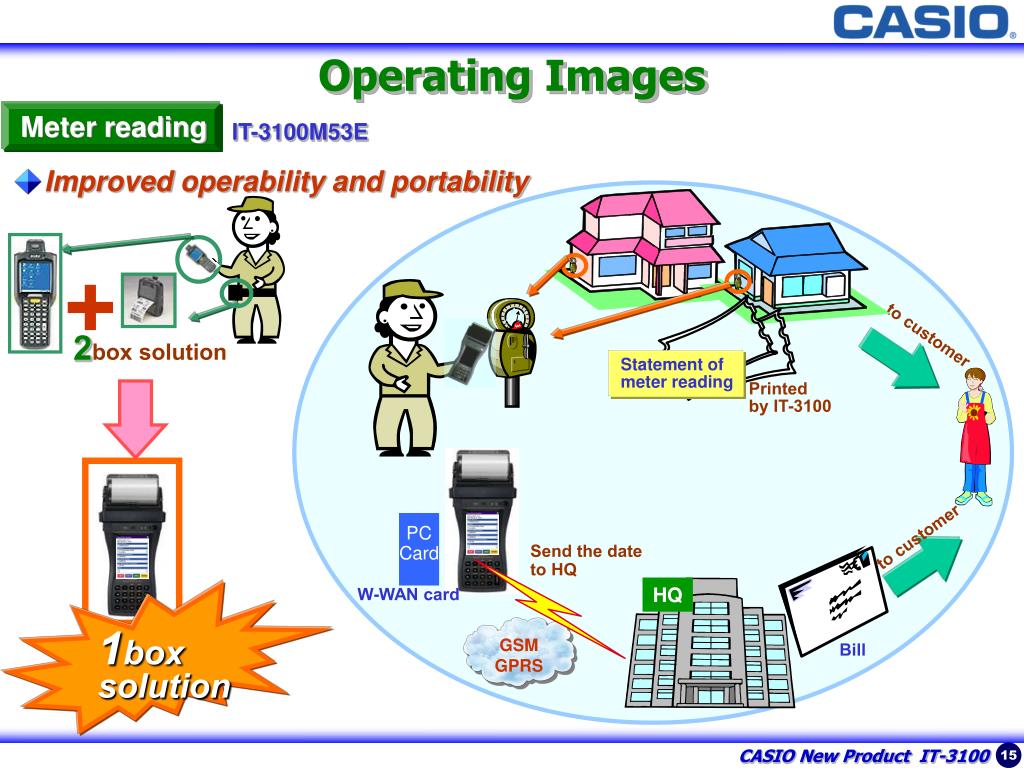 CASIO

Operating Images

Meter reading IT-3100M53E

Improved operability and portability

2box solution

1box solution

Statement of meter reading

Printed by IT-3100

to customer

to customer

PC Card

W-WAN card

Send the date to HQ

GSM GPRS

HQ

Bill

CASIO New Product IT-3100 15